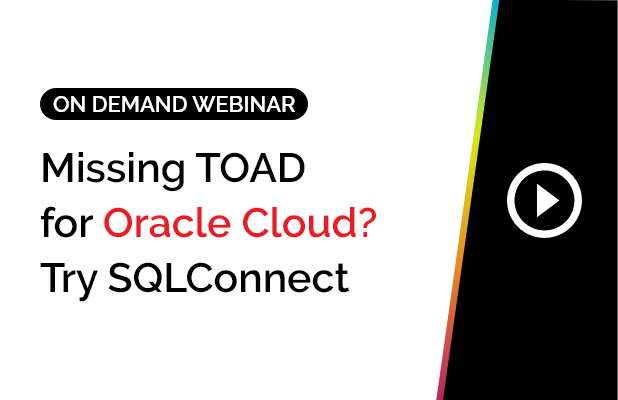 ON DEMAND WEBINAR

Missing TOAD for Oracle Cloud? Try SQLConnect